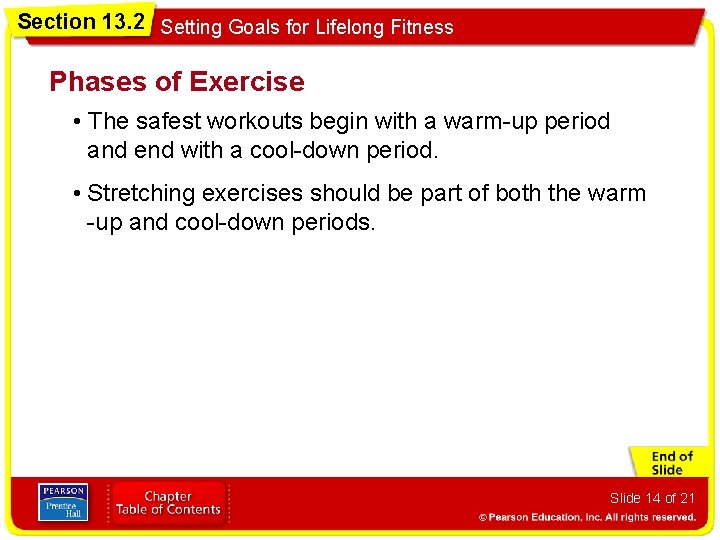 Section 13.2 Setting Goals for Lifelong Fitness

Phases of Exercise

• The safest workouts begin with a warm-up period and end with a cool-down period.

• Stretching exercises should be part of both the warm -up and cool-down periods.

End of Slide

PEARSON Prentice Hall

Chapter Table of Contents

Slide 14 of 21

© Pearson Education, Inc. All rights reserved.